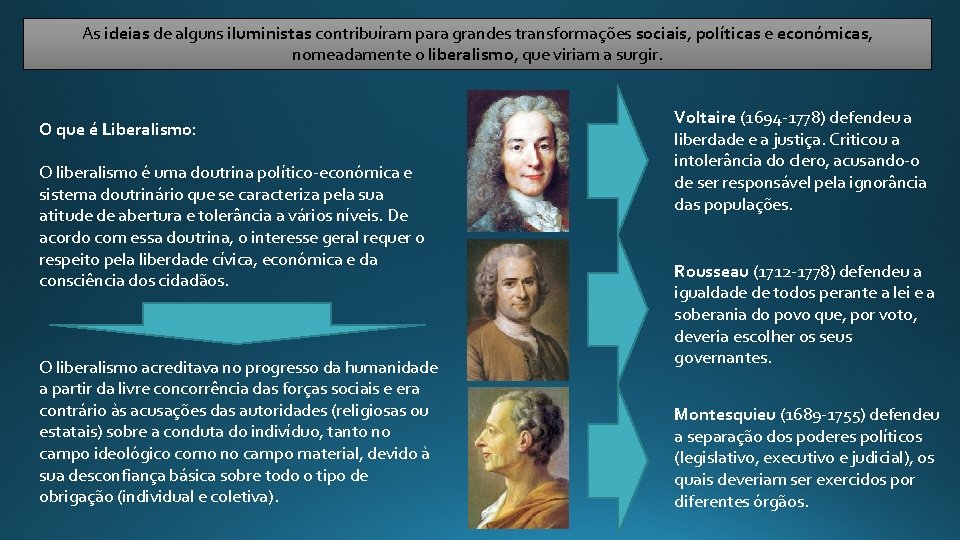 As ideias de alguns iluministas contribuíram para grandes transformações sociais, políticas e económicas, nomeadamente o liberalismo, que viriam a surgir.

O que é Liberalismo:

O liberalismo é uma doutrina político-económica e sistema doutrinário que se caracteriza pela sua atitude de abertura e tolerância a vários níveis. De acordo com essa doutrina, o interesse geral requer o respeito pela liberdade cívica, económica e da consciência dos cidadãos.

O liberalismo acreditava no progresso da humanidade a partir da livre concorrência das forças sociais e era contrário às acusações das autoridades (religiosas ou estatais) sobre a conduta do indivíduo, tanto no campo ideológico como no campo material, devido à sua desconfiança básica sobre todo o tipo de obrigação (individual e coletiva).

Voltaire (1694-1778) defendeu a liberdade e a justiça. Criticou a intolerância do clero, acusando-o de ser responsável pela ignorância das populações.

Rousseau (1712-1778) defendeu a igualdade de todos perante a lei e a soberania do povo que, por voto, deveria escolher os seus governantes.

Montesquieu (1689-1755) defendeu a separação dos poderes políticos (legislativo, executivo e judicial), os quais deveriam ser exercidos por diferentes órgãos.